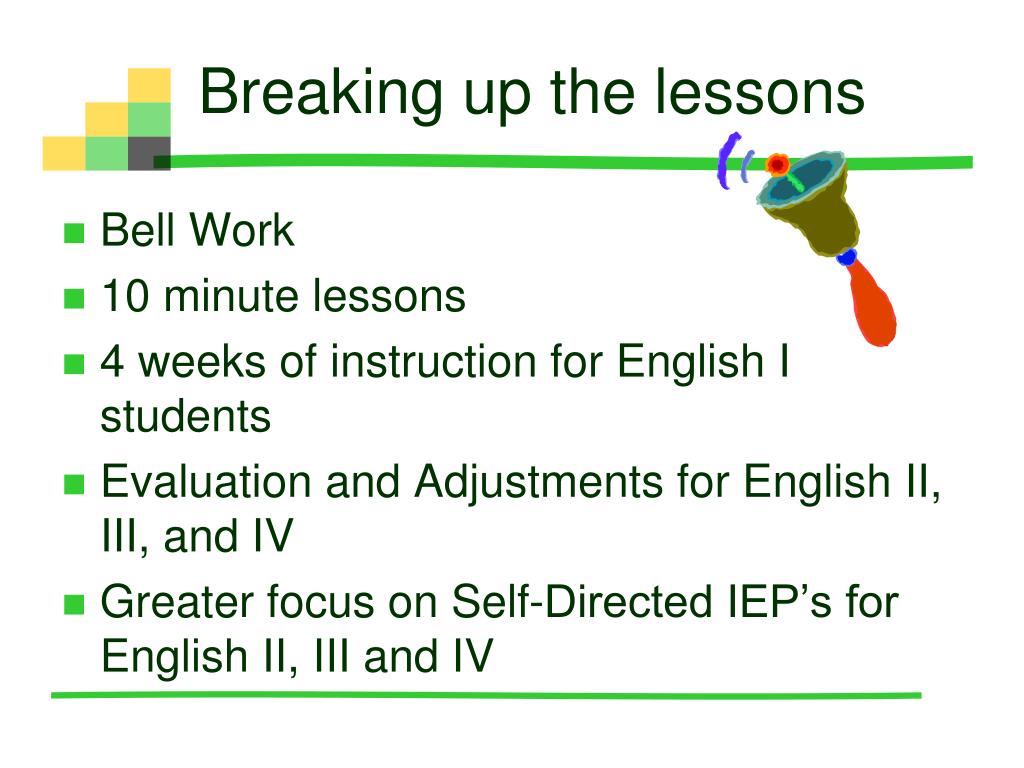 Breaking up the lessons

- Bell Work
- 10 minute lessons
- 4 weeks of instruction for English I students
- Evaluation and Adjustments for English II, III, and IV
- Greater focus on Self-Directed IEP’s for English II, III and IV